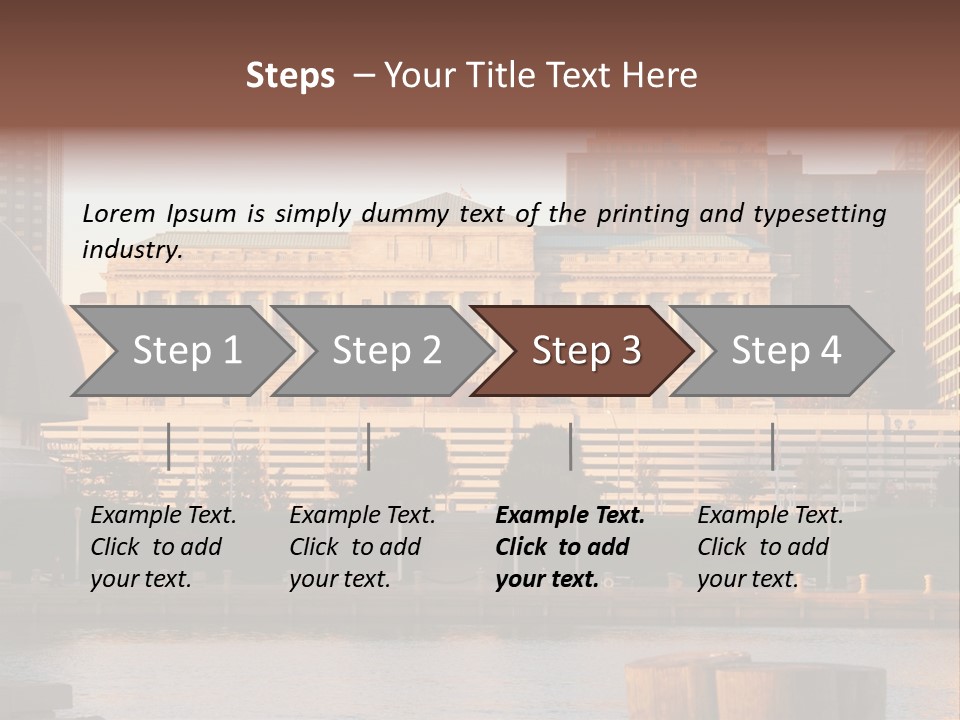 Steps – Your Title Text Here

Lorem Ipsum is simply dummy text of the printing and typesetting industry.

Step 1
Step 2
Step 3
Step 4

Example Text. Click to add your text.

Example Text. Click to add your text.

Example Text. Click to add your text.

Example Text. Click to add your text.